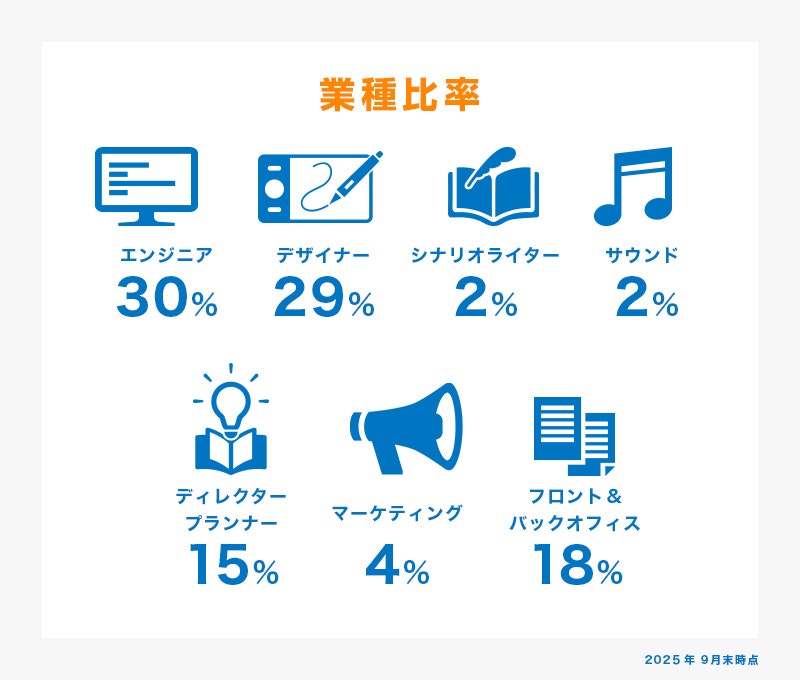 業種比率

エンジニア
30%

デザイナー
29%

シナリオライター
2%

サウンド
2%

ディレクター
プランナー
15%

マーケティング
4%

フロント＆
バックオフィス
18%

2025年 9月末時点